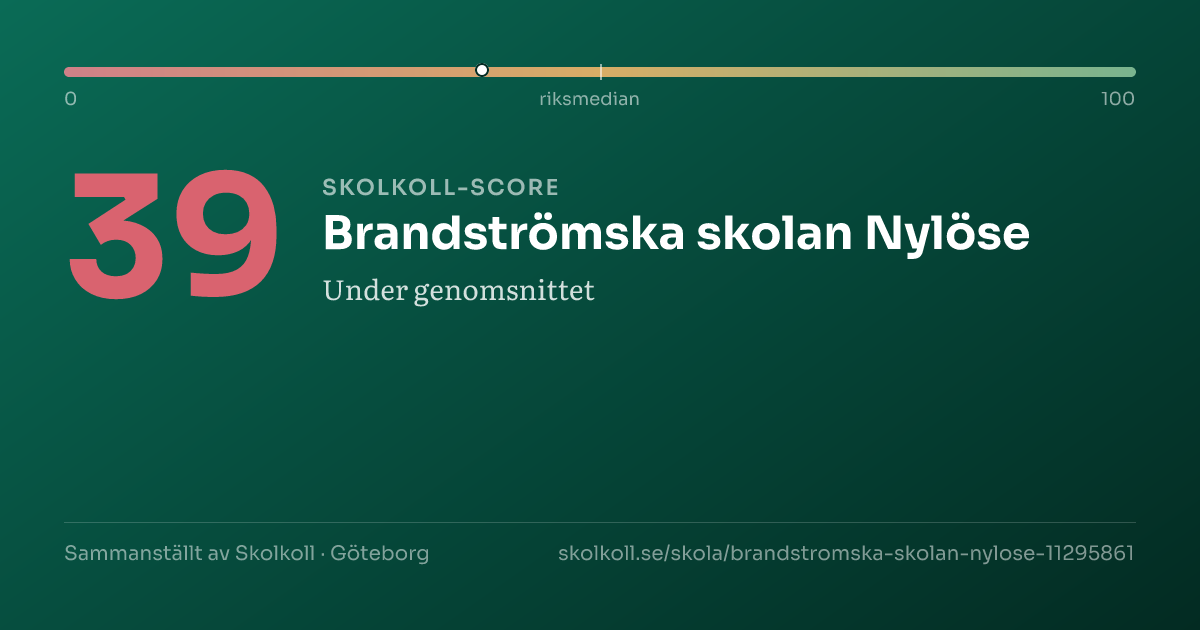 0
riksmedian
100

39

SKOLKOLL-SCORE
Brandströmska skolan Nylöse
Under genomsnittet

Sammanställt av Skolkoll · Göteborg
skolkoll.se/skola/brandstromska-skolan-nylose-11295861